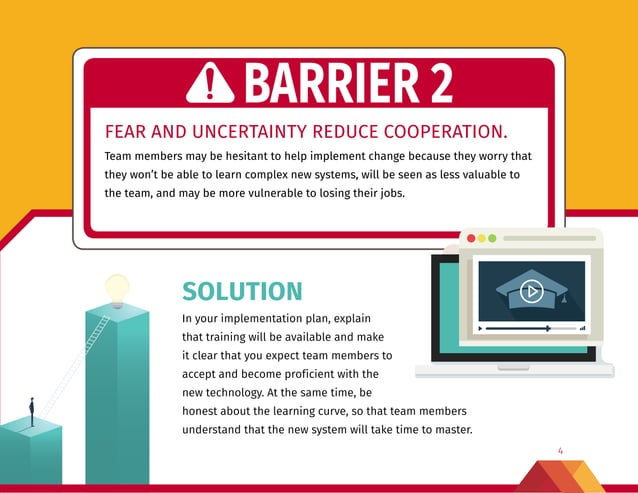 BARRIER 2

FEAR AND UNCERTAINTY REDUCE COOPERATION.

Team members may be hesitant to help implement change because they worry that they won't be able to learn complex new systems, will be seen as less valuable to the team, and may be more vulnerable to losing their jobs.

SOLUTION

In your implementation plan, explain that training will be available and make it clear that you expect team members to accept and become proficient with the new technology. At the same time, be honest about the learning curve, so that team members understand that the new system will take time to master.

4